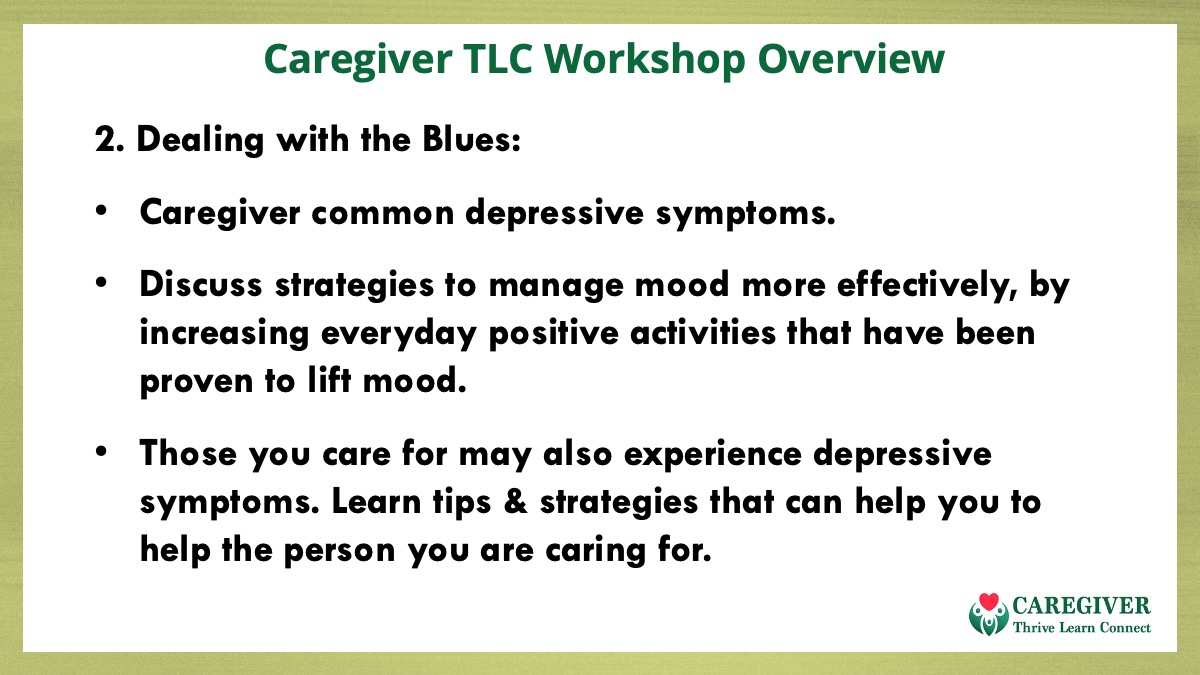 Caregiver TLC Workshop Overview

2. Dealing with the Blues:

• Caregiver common depressive symptoms.

• Discuss strategies to manage mood more effectively, by increasing everyday positive activities that have been proven to lift mood.

• Those you care for may also experience depressive symptoms. Learn tips & strategies that can help you to help the person you are caring for.

CAREGIVER
Thrive Learn Connect